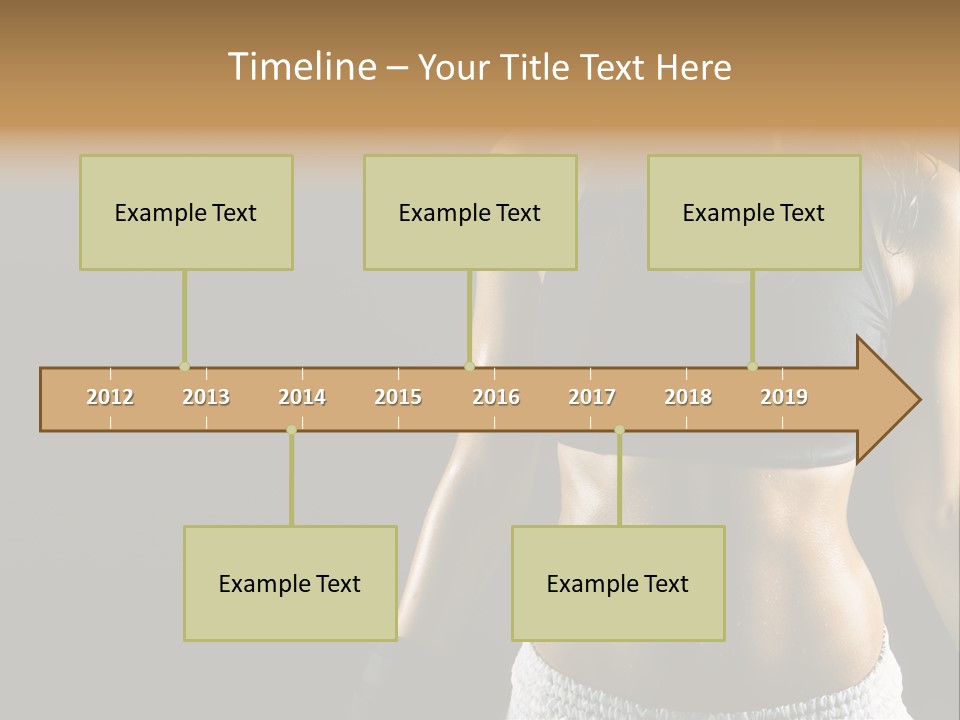 Timeline – Your Title Text Here

Example Text

Example Text

Example Text

2012 2013 2014 2015 2016 2017 2018 2019

Example Text

Example Text